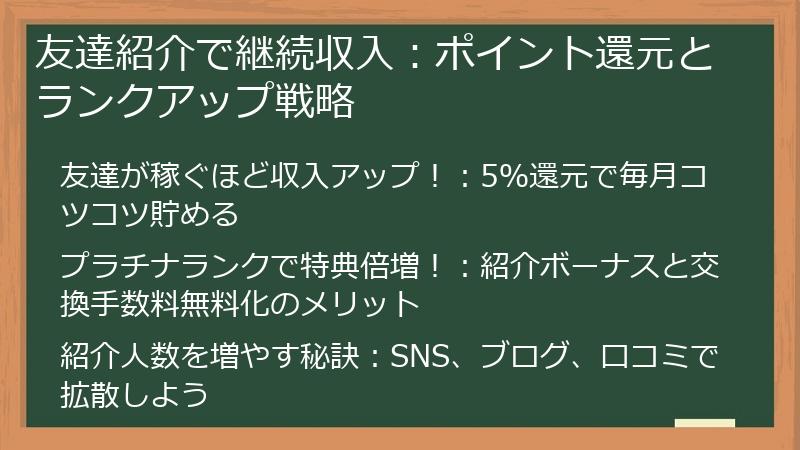 友達紹介で継続収入：ポイント還元とランクアップ戦略

友達が稼ぐほど収入アップ！：5%還元で毎月コツコツ貯める

プラチナランクで特典倍増！：紹介ボーナスと交換手数料無料化のメリット

紹介人数を増やす秘訣：SNS、ブログ、口コミで拡散しよう